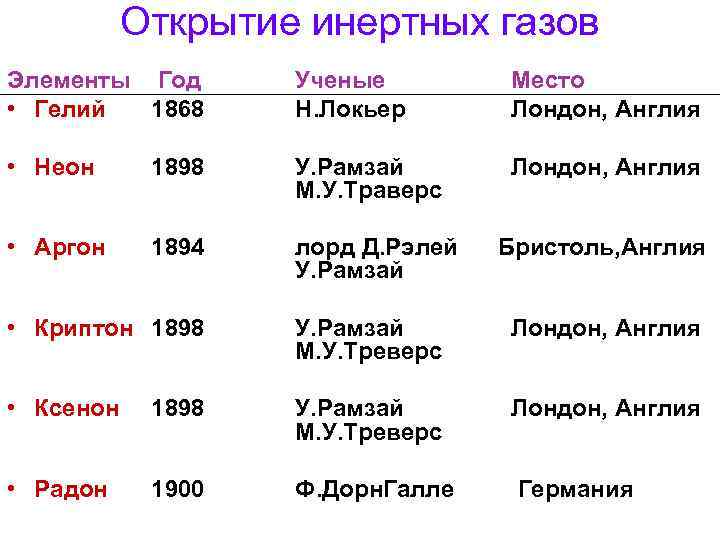 Открытие инертных газов

| Элементы | Год | Ученые | Место |
|---|---|---|---|
| • Гелий | 1868 | Н.Локьер | Лондон, Англия |
| • Неон | 1898 | У.Рамзай М.У.Траверс | Лондон, Англия |
| • Аргон | 1894 | лорд Д.Рэлей У.Рамзай | Бристоль,Англия |
| • Криптон | 1898 | У.Рамзай М.У.Треверс | Лондон, Англия |
| • Ксенон | 1898 | У.Рамзай М.У.Треверс | Лондон, Англия |
| • Радон | 1900 | Ф.ДорнГалле | Германия |